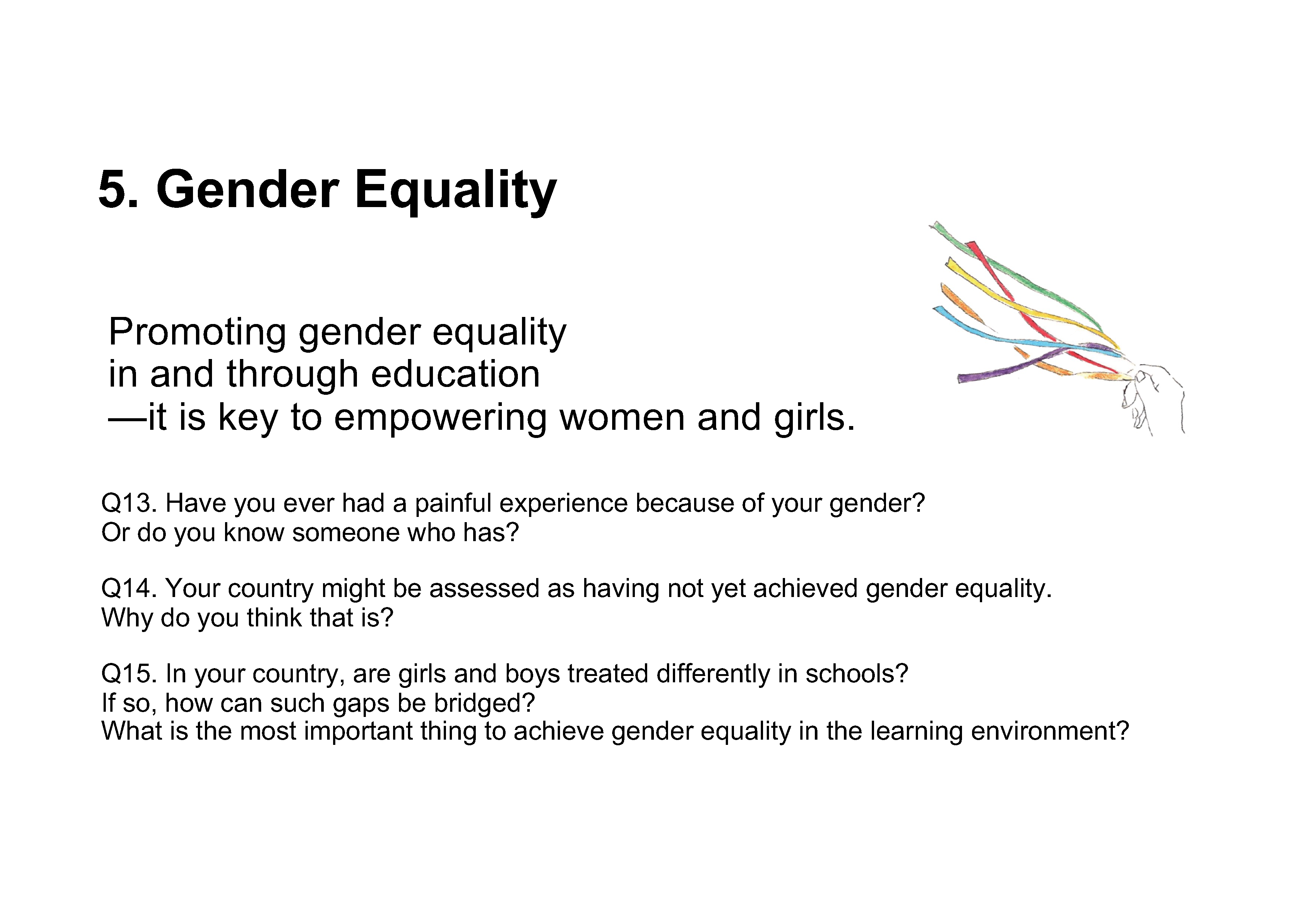 5. Gender Equality

Promoting gender equality
in and through education
—it is key to empowering women and girls.

Q13. Have you ever had a painful experience because of your gender?
Or do you know someone who has?

Q14. Your country might be assessed as having not yet achieved gender equality.
Why do you think that is?

Q15. In your country, are girls and boys treated differently in schools?
If so, how can such gaps be bridged?
What is the most important thing to achieve gender equality in the learning environment?